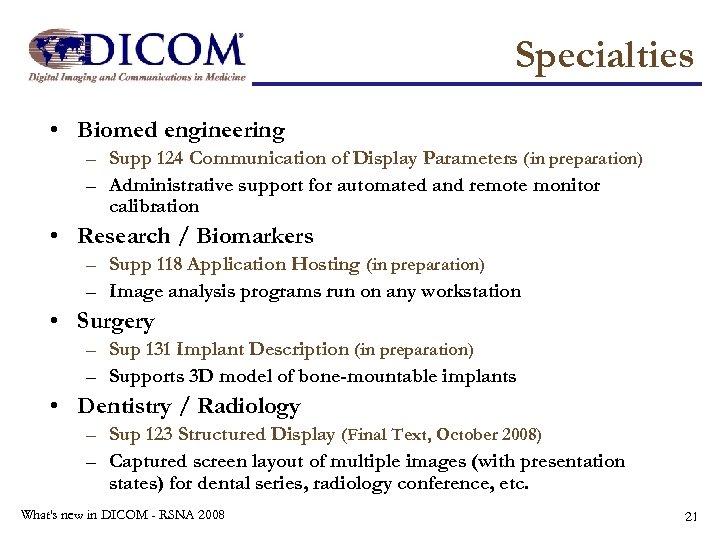 DICOM®
Digital Imaging and Communications in Medicine

Specialties

• Biomed engineering
– Supp 124 Communication of Display Parameters (in preparation)
– Administrative support for automated and remote monitor calibration
• Research / Biomarkers
– Supp 118 Application Hosting (in preparation)
– Image analysis programs run on any workstation
• Surgery
– Sup 131 Implant Description (in preparation)
– Supports 3D model of bone-mountable implants
• Dentistry / Radiology
– Sup 123 Structured Display (Final Text, October 2008)
– Captured screen layout of multiple images (with presentation states) for dental series, radiology conference, etc.

What's new in DICOM - RSNA 2008

21